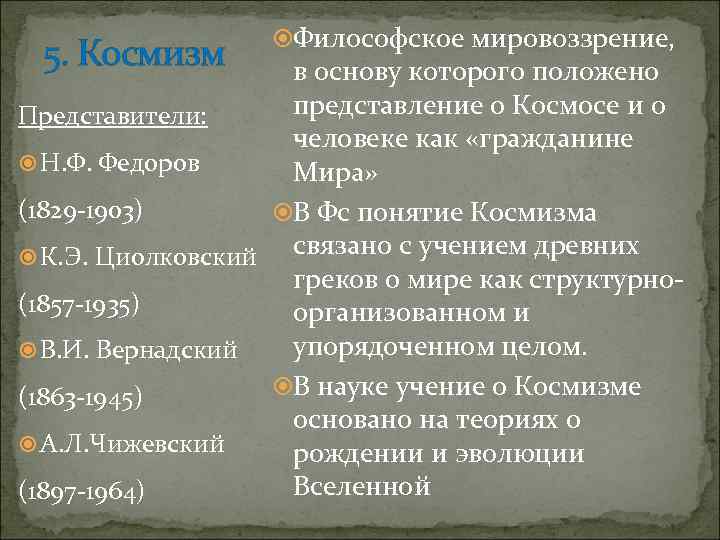 5. Космизм

Представители:

Н.Ф. Федоров

(1829-1903)

К.Э. Циолковский

(1857-1935)

В.И. Вернадский

(1863-1945)

А.Л.Чижевский

(1897-1964)

Философское мировоззрение, в основу которого положено представление о Космосе и о человеке как «гражданине Мира»

В Фс понятие Космизма связано с учением древних греков о мире как структурно-организованном и упорядоченном целом.

В науке учение о Космизме основано на теориях о рождении и эволюции Вселенной